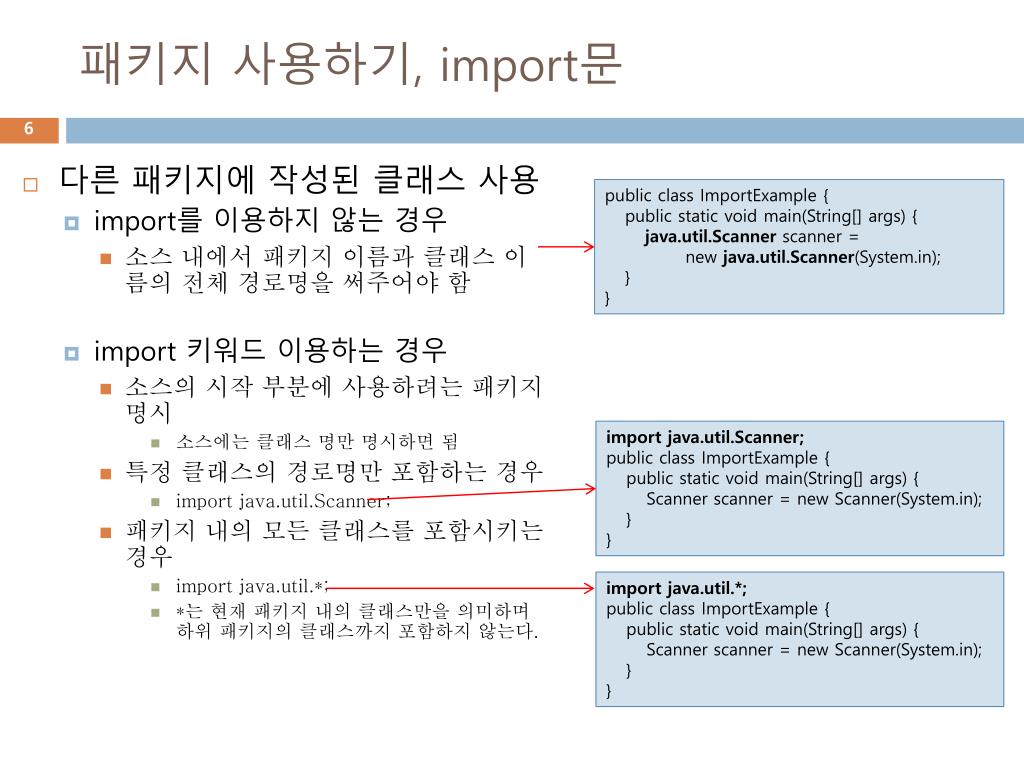 패키지 사용하기, import문

6

다른 패키지에 작성된 클래스 사용

import를 이용하지 않는 경우

소스 내에서 패키지 이름과 클래스 이름의 전체 경로명을 써주어야 함

import 키워드 이용하는 경우

소스의 시작 부분에 사용하려는 패키지 명시

소스에는 클래스 명만 명시하면 됨

특정 클래스의 경로명만 포함하는 경우

import java.util.Scanner;

패키지 내의 모든 클래스를 포함시키는 경우

import java.util.*;

*는 현재 패키지 내의 클래스만을 의미하며 하위 패키지의 클래스까지 포함하지 않는다.

public class ImportExample {
public static void main(String[] args) {
java.util.Scanner scanner =
new java.util.Scanner(System.in);
}
}

import java.util.Scanner;
public class ImportExample {
public static void main(String[] args) {
Scanner scanner = new Scanner(System.in);
}
}

import java.util.*;
public class ImportExample {
public static void main(String[] args) {
Scanner scanner = new Scanner(System.in);
}
}